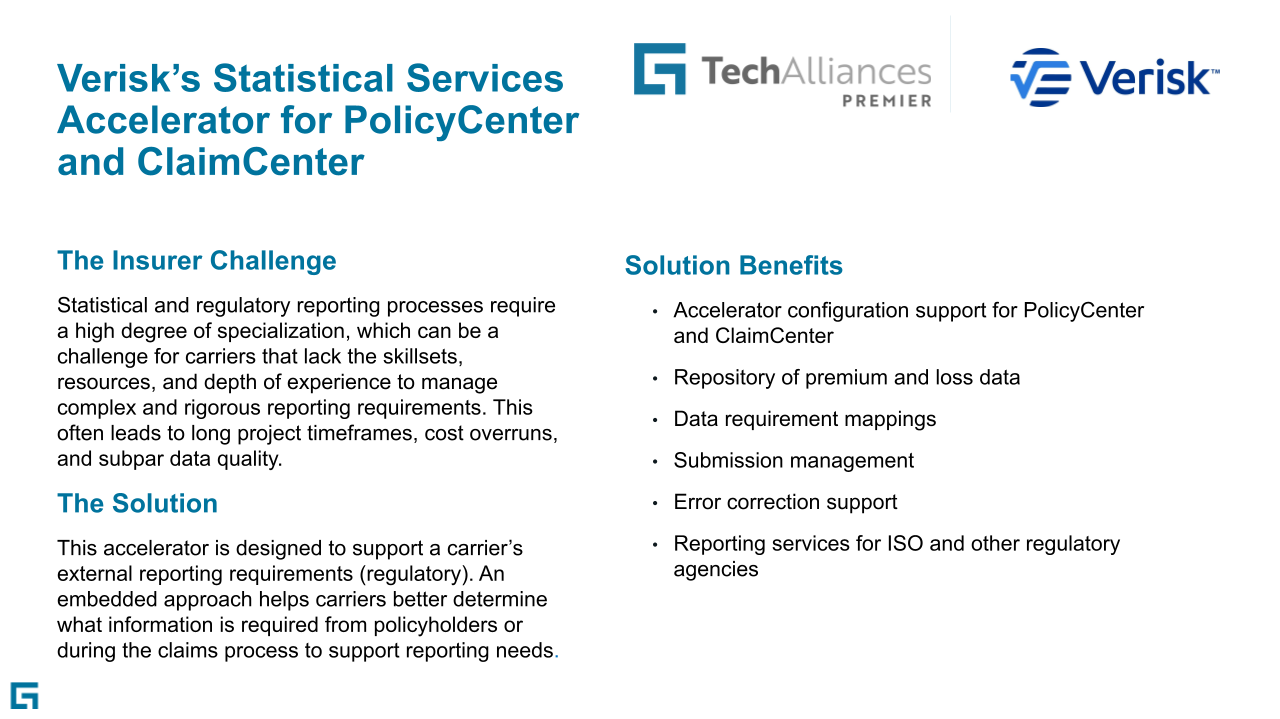 Verisk's Statistical Services Accelerator for PolicyCenter and ClaimCenter

TechAlliances PREMIER

Verisk™

The Insurer Challenge

Statistical and regulatory reporting processes require a high degree of specialization, which can be a challenge for carriers that lack the skillsets, resources, and depth of experience to manage complex and rigorous reporting requirements. This often leads to long project timeframes, cost overruns, and subpar data quality.

The Solution

This accelerator is designed to support a carrier's external reporting requirements (regulatory). An embedded approach helps carriers better determine what information is required from policyholders or during the claims process to support reporting needs.

Solution Benefits

• Accelerator configuration support for PolicyCenter and ClaimCenter
• Repository of premium and loss data
• Data requirement mappings
• Submission management
• Error correction support
• Reporting services for ISO and other regulatory agencies